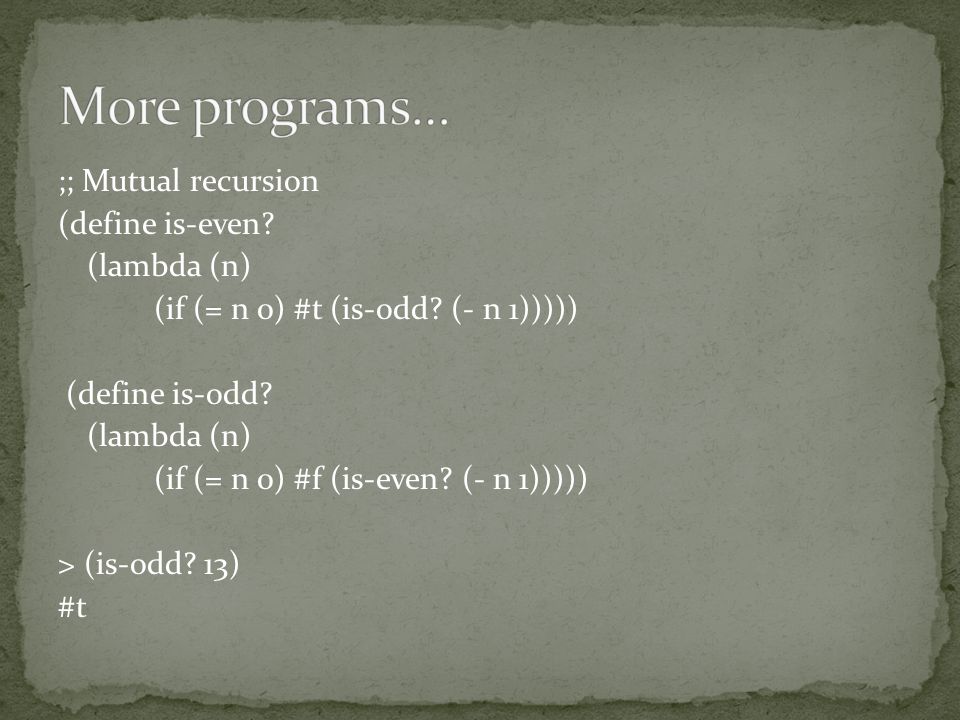 More programs…

;; Mutual recursion
(define is-even?
(lambda (n)
(if (= n 0) #t (is-odd? (- n 1)))))

(define is-odd?
(lambda (n)
(if (= n 0) #f (is-even? (- n 1)))))

> (is-odd? 13)
#t